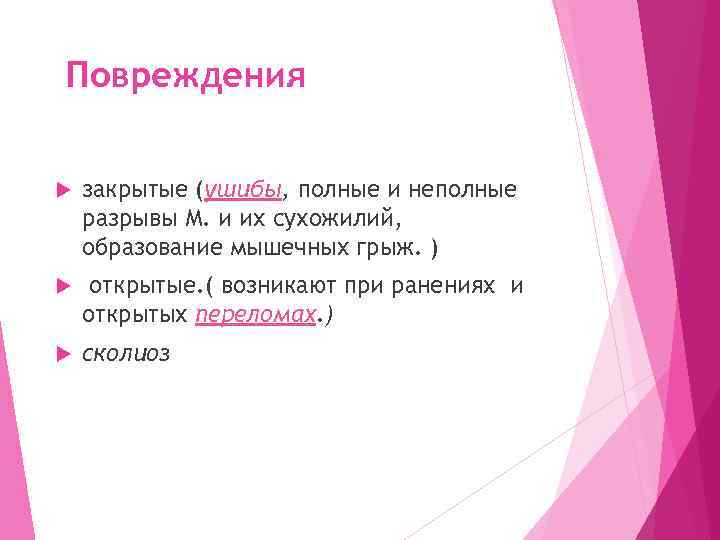 Повреждения

закрытые (ушибы, полные и неполные разрывы М. и их сухожилий, образование мышечных грыж. )

открытые.( возникают при ранениях и открытых переломах.)

сколиоз